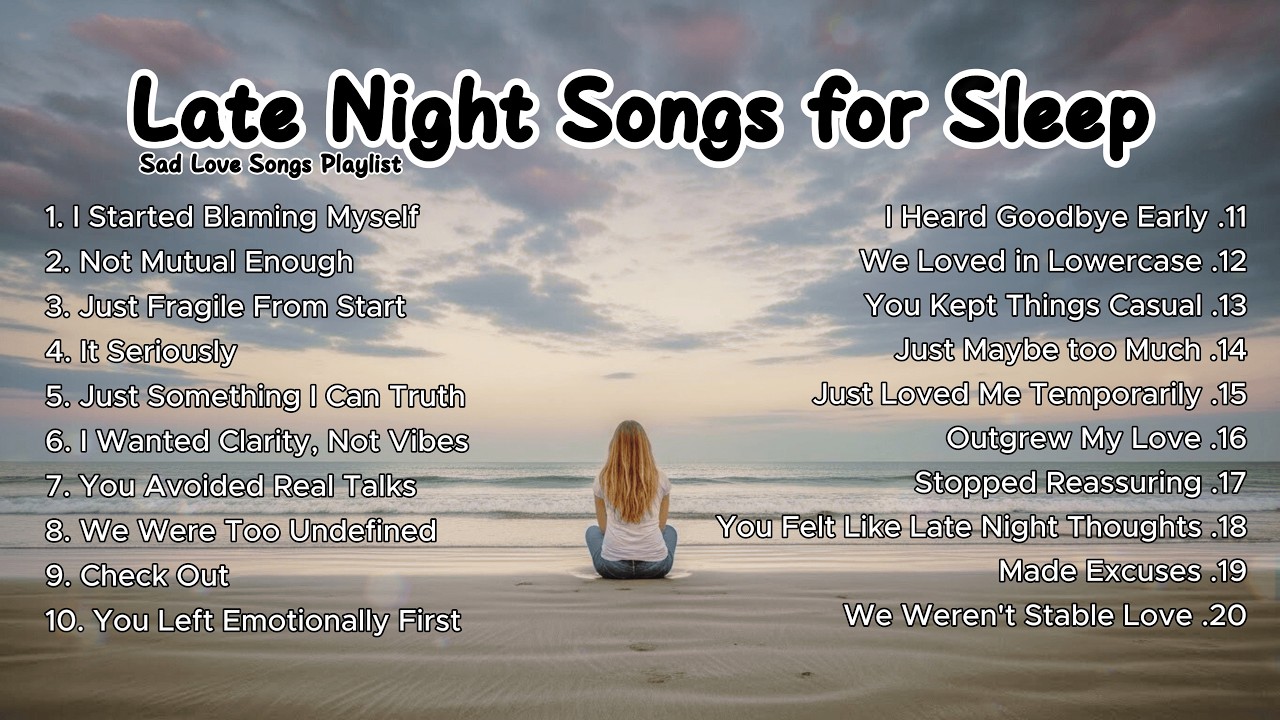 Late Night Songs for Sleep
Sad Love Songs Playlist

1. I Started Blaming Myself
2. Not Mutual Enough
3. Just Fragile From Start
4. It Seriously
5. Just Something I Can Truth
6. I Wanted Clarity, Not Vibes
7. You Avoided Real Talks
8. We Were Too Undefined
9. Check Out
10. You Left Emotionally First

I Heard Goodbye Early .11
We Loved in Lowercase .12
You Kept Things Casual .13
Just Maybe too Much .14
Just Loved Me Temporarily .15
Outgrew My Love .16
Stopped Reassuring .17
You Felt Like Late Night Thoughts .18
Made Excuses .19
We Weren't Stable Love .20